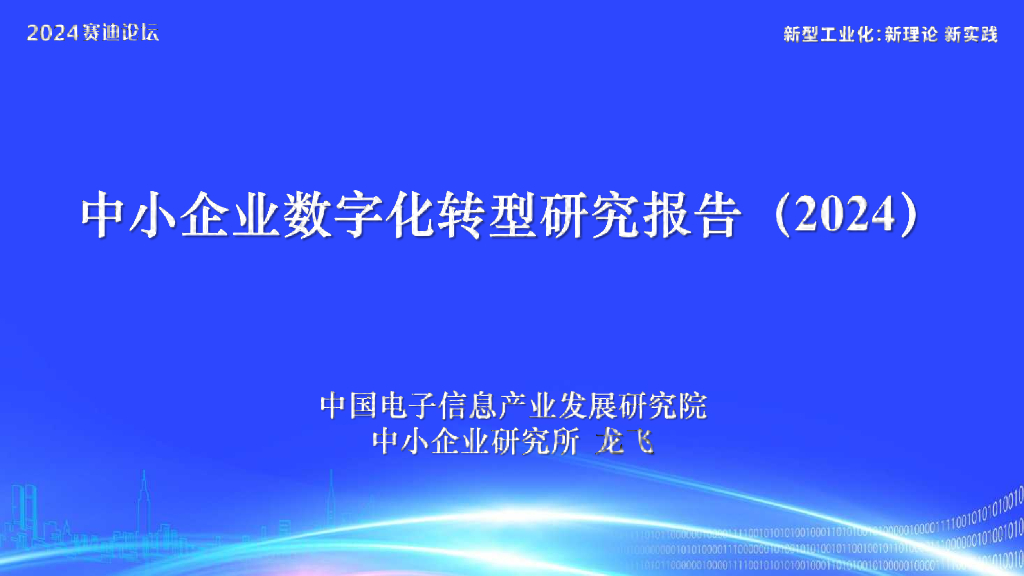 2024赛迪论坛

新型工业化：新理论 新实践

中小企业数字化转型研究报告（2024）

中国电子信息产业发展研究院
中小企业研究所 龙飞